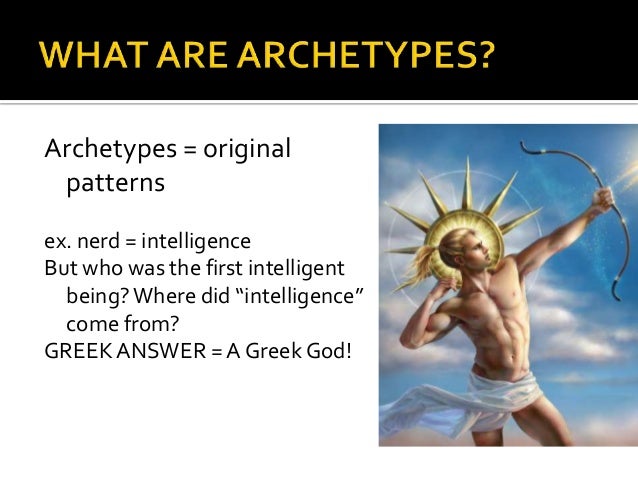 WHAT ARE ARCHETYPES?

Archetypes = original patterns

ex. nerd = intelligence
But who was the first intelligent being? Where did “intelligence” come from?
GREEK ANSWER = A Greek God!